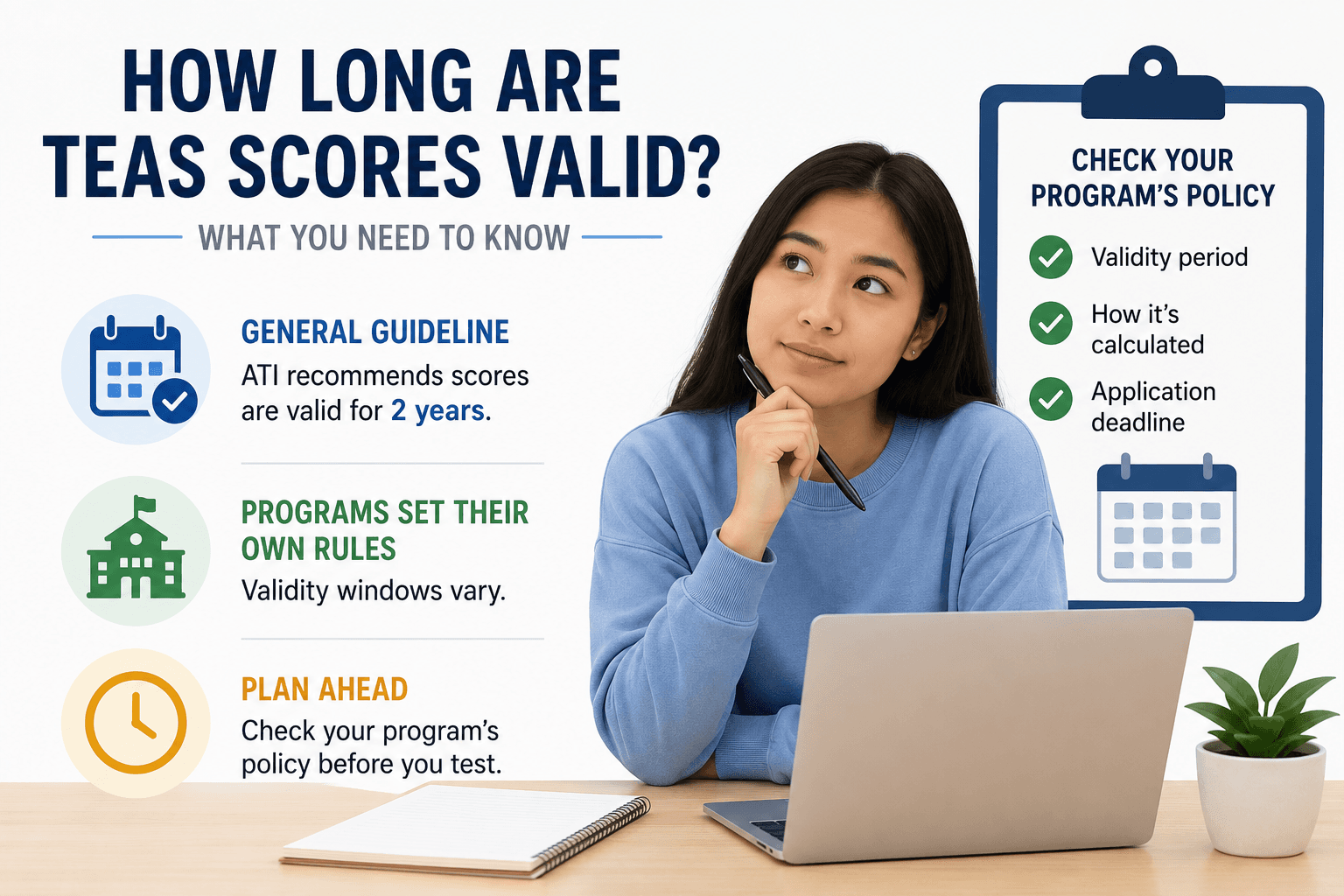 HOW LONG ARE TEAS SCORES VALID?

WHAT YOU NEED TO KNOW

GENERAL GUIDELINE
ATI recommends scores are valid for 2 years.

PROGRAMS SET THEIR OWN RULES
Validity windows vary.

PLAN AHEAD
Check your program's policy before you test.

CHECK YOUR PROGRAM'S POLICY
Validity period
How it's calculated
Application deadline